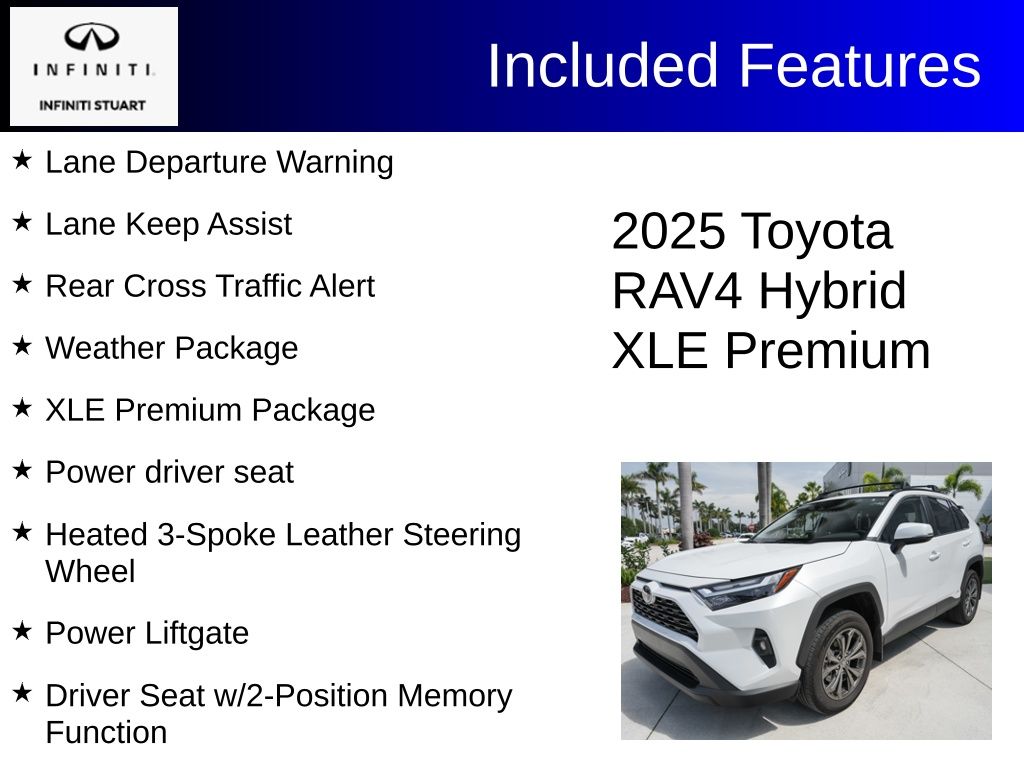 INFINITI.
INFINITI STUART

Included Features

★ Lane Departure Warning

★ Lane Keep Assist

★ Rear Cross Traffic Alert

★ Weather Package

★ XLE Premium Package

★ Power driver seat

★ Heated 3-Spoke Leather Steering Wheel

★ Power Liftgate

★ Driver Seat w/2-Position Memory Function

2025 Toyota RAV4 Hybrid XLE Premium